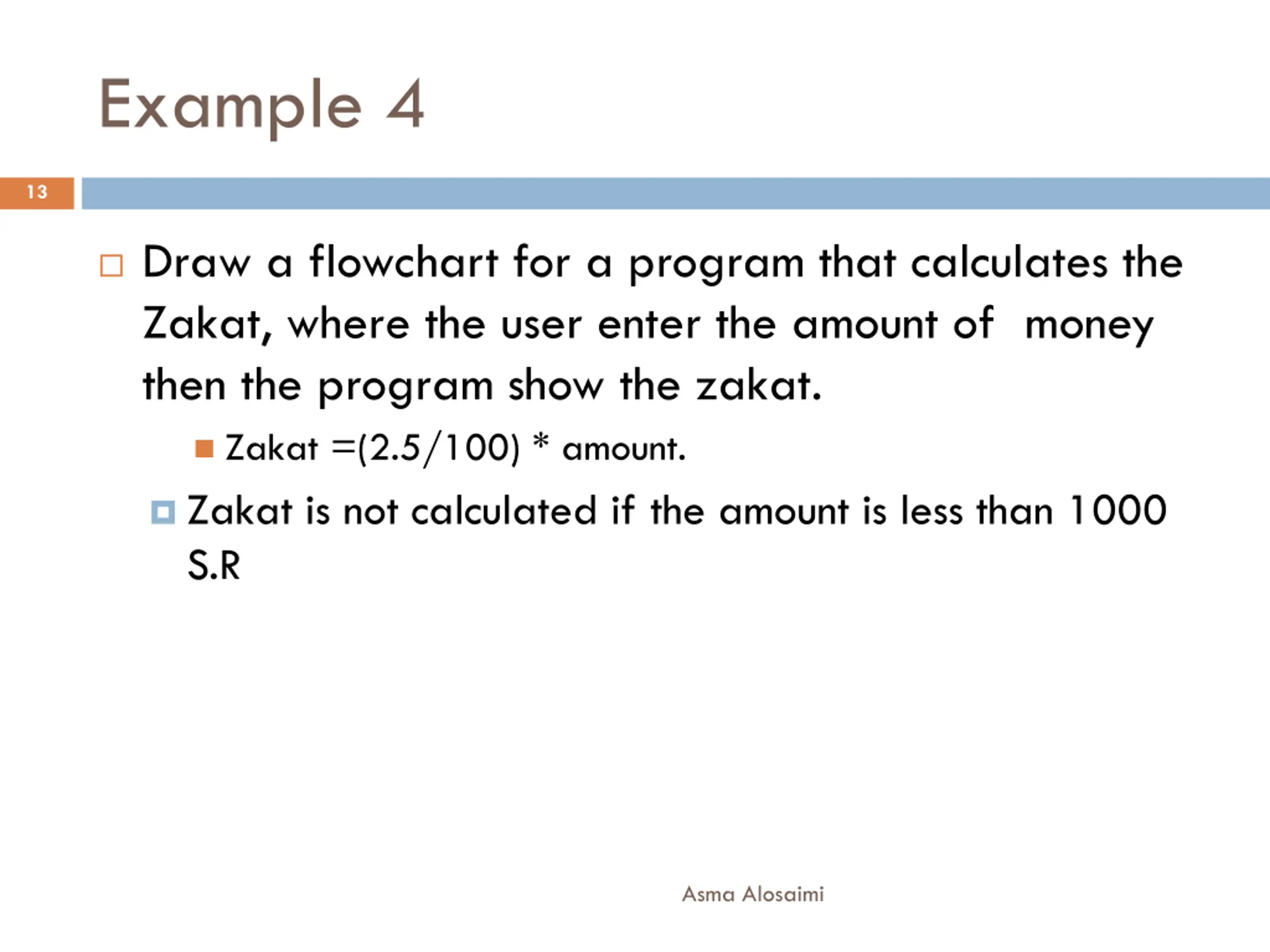 Example 4

13

Draw a flowchart for a program that calculates the Zakat, where the user enter the amount of money then the program show the zakat.

Zakat =(2.5/100) * amount.

Zakat is not calculated if the amount is less than 1000 S.R

Asma Alosaimi